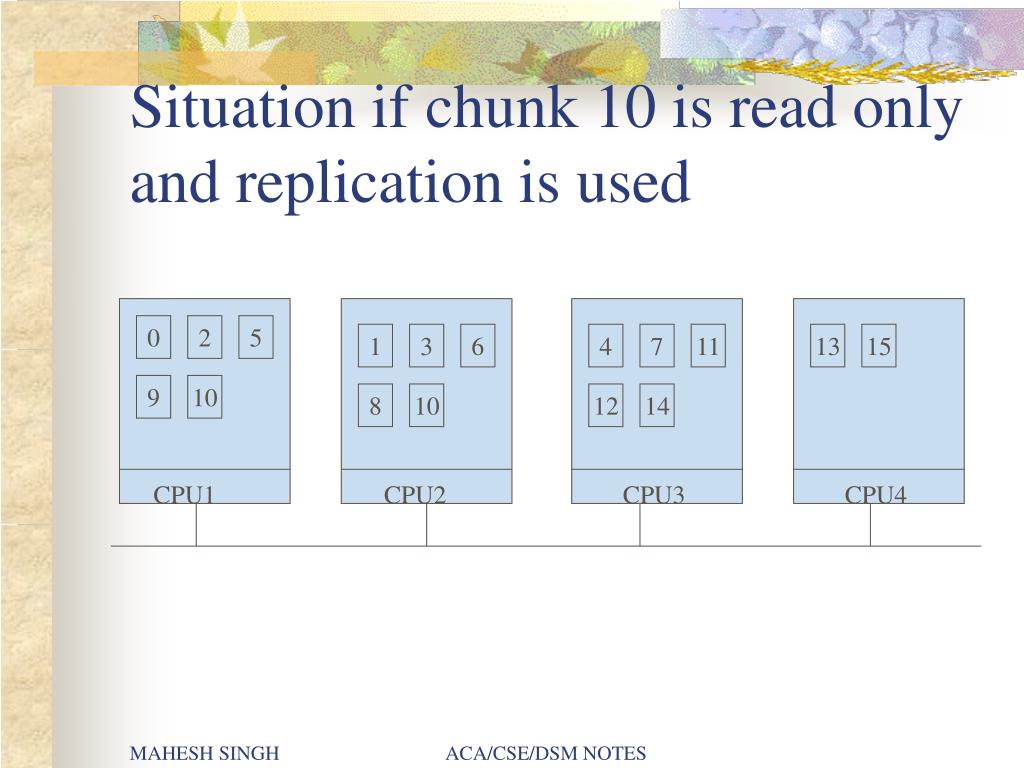 Situation if chunk 10 is read only and replication is used

0 2 5
9 10
CPU1

1 3 6
8 10
CPU2

4 7 11
12 14
CPU3

13 15
CPU4

MAHESH SINGH ACA/CSE/DSM NOTES